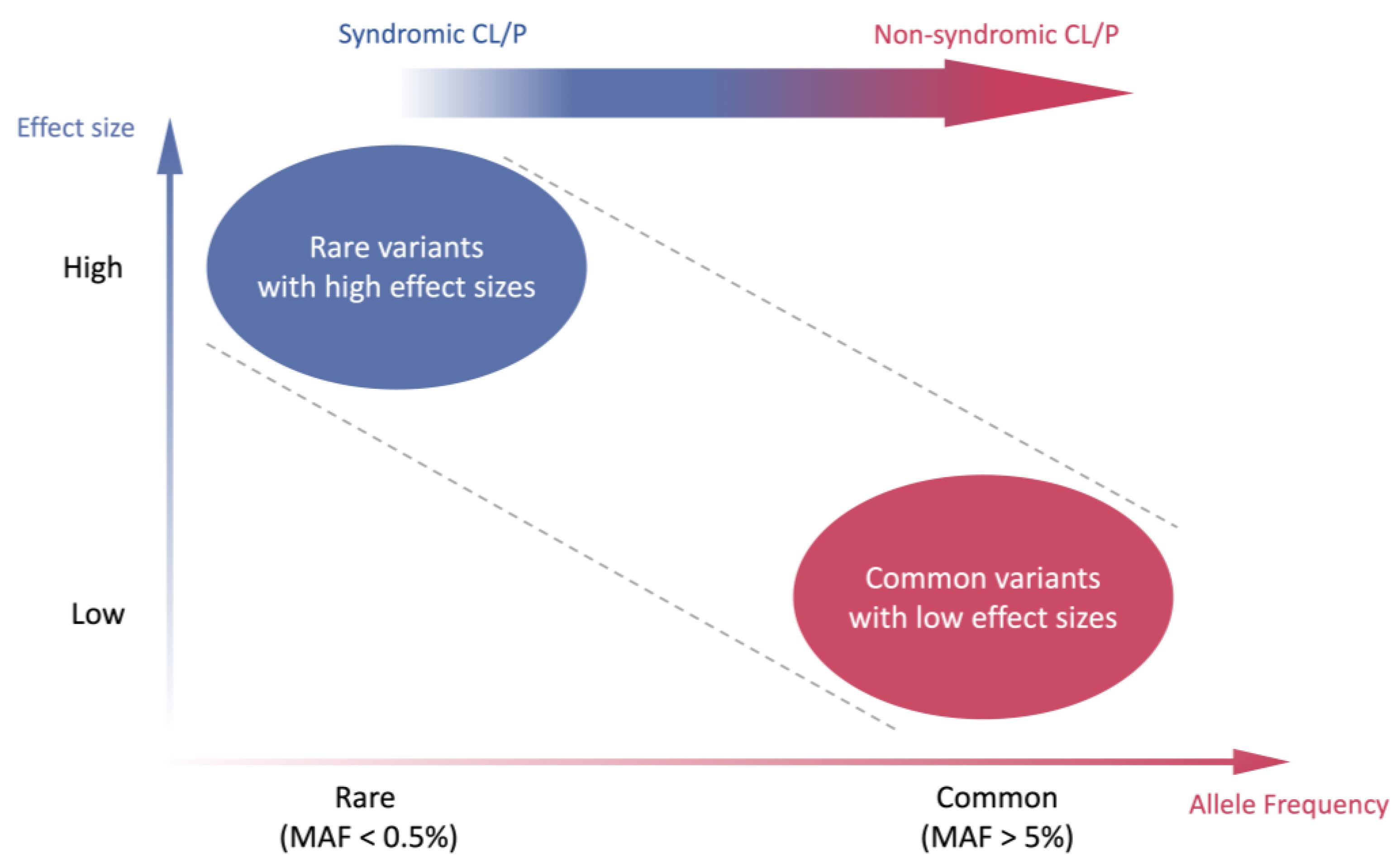 Syndromic CL/P

Non-syndromic CL/P

Effect size

High

Rare variants with high effect sizes

Low

Common variants with low effect sizes

Rare (MAF < 0.5%)

Common (MAF > 5%)

Allele Frequency